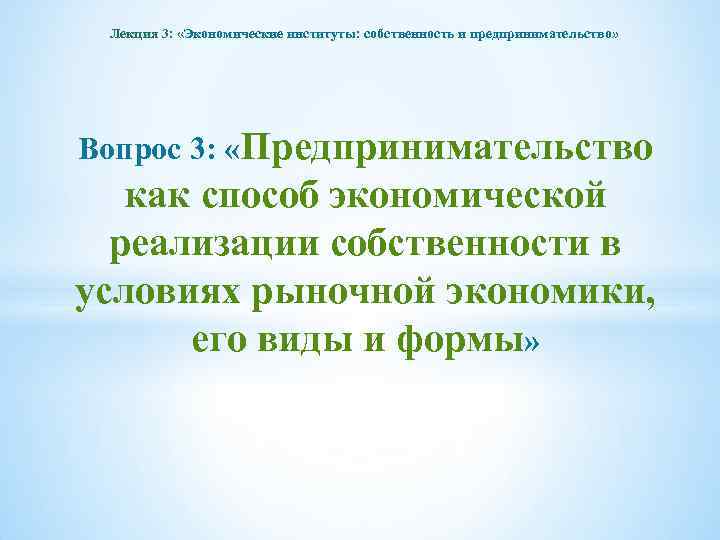 Лекция 3: «Экономические институты: собственность и предпринимательство»

Вопрос 3: «Предпринимательство как способ экономической реализации собственности в условиях рыночной экономики, его виды и формы»